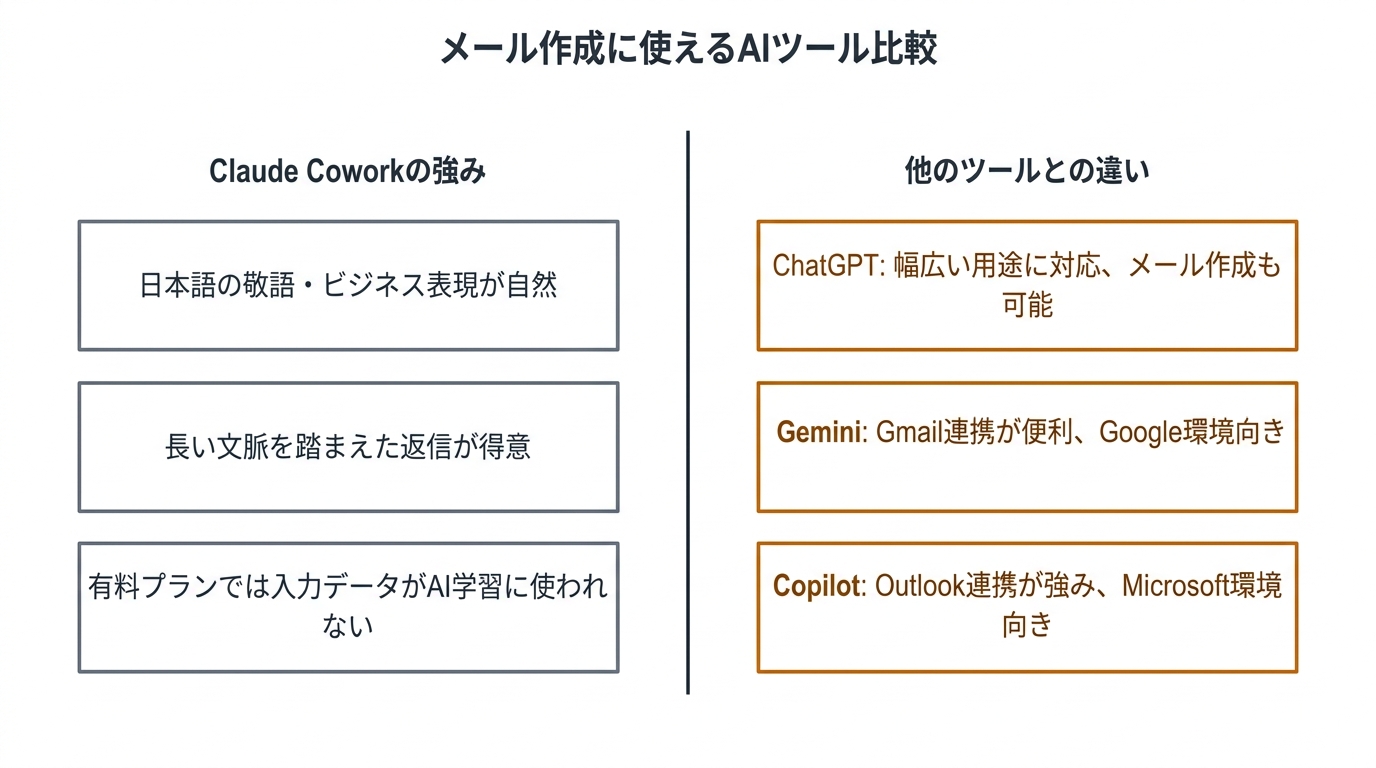 メール作成に使えるAIツール比較

Claude Coworkの強み

日本語の敬語・ビジネス表現が自然

長い文脈を踏まえた返信が得意

有料プランでは入力データがAI学習に使われない

他のツールとの違い

ChatGPT: 幅広い用途に対応、メール作成も可能

Gemini: Gmail連携が便利、Google環境向き

Copilot: Outlook連携が強み、Microsoft環境向き